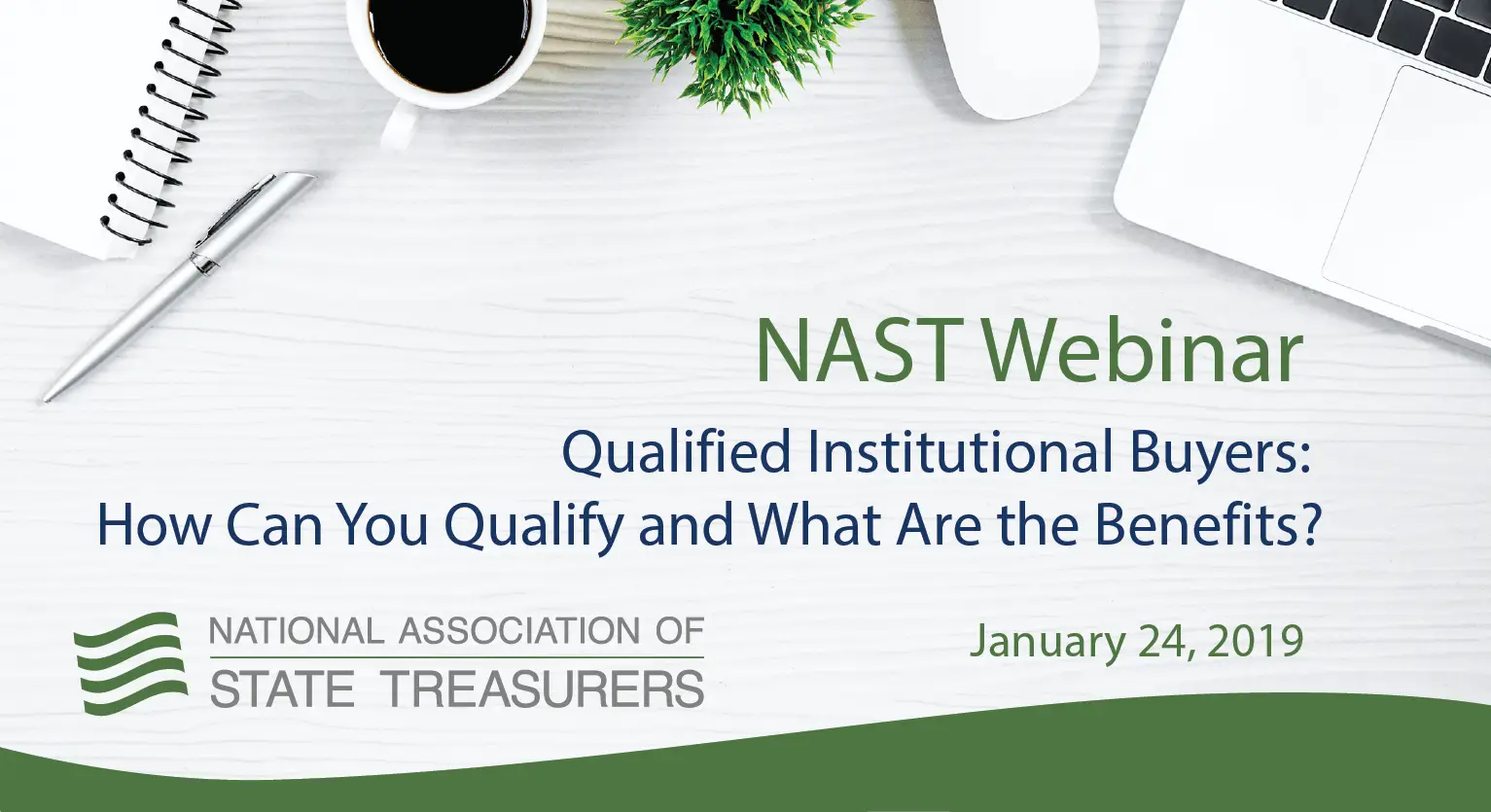 NAST Webinar

Qualified Institutional Buyers:
How Can You Qualify and What Are the Benefits?

NATIONAL ASSOCIATION OF
STATE TREASURERS

January 24, 2019